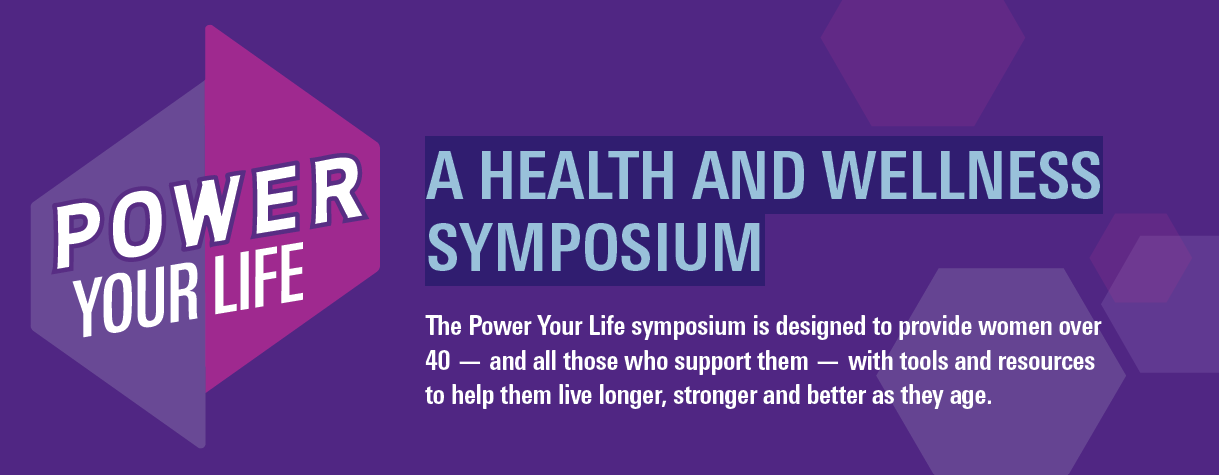 POWER
YOUR LIFE

A HEALTH AND WELLNESS SYMPOSIUM

The Power Your Life symposium is designed to provide women over 40 — and all those who support them — with tools and resources to help them live longer, stronger and better as they age.